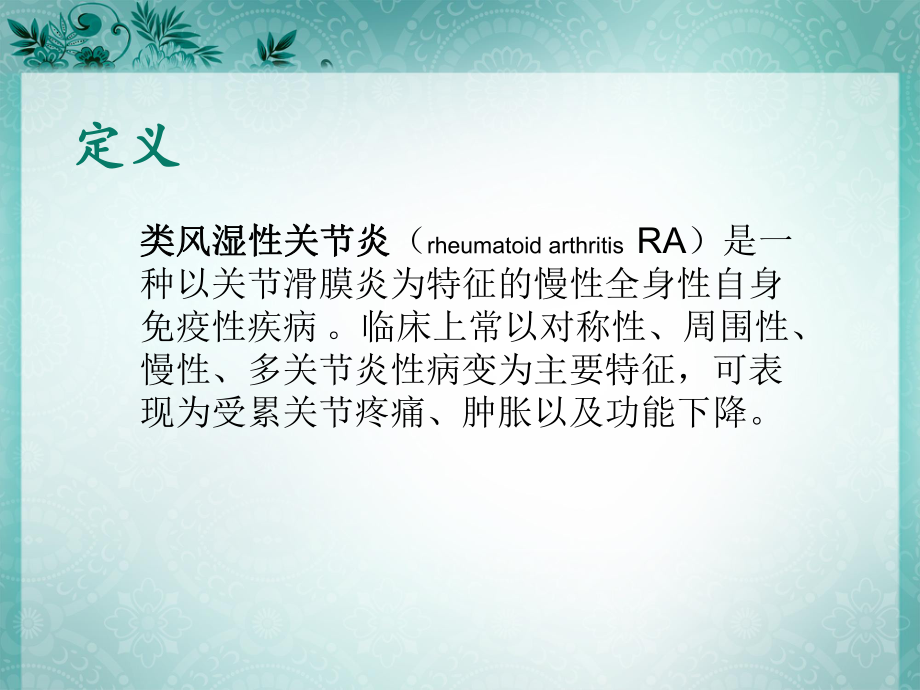 定义

类风湿性关节炎（rheumatoid arthritis RA）是一种以关节滑膜炎为特征的慢性全身性自身免疫性疾病 。临床上常以对称性、周围性、慢性、多关节炎性病变为主要特征，可表现为受累关节疼痛、肿胀以及功能下降。